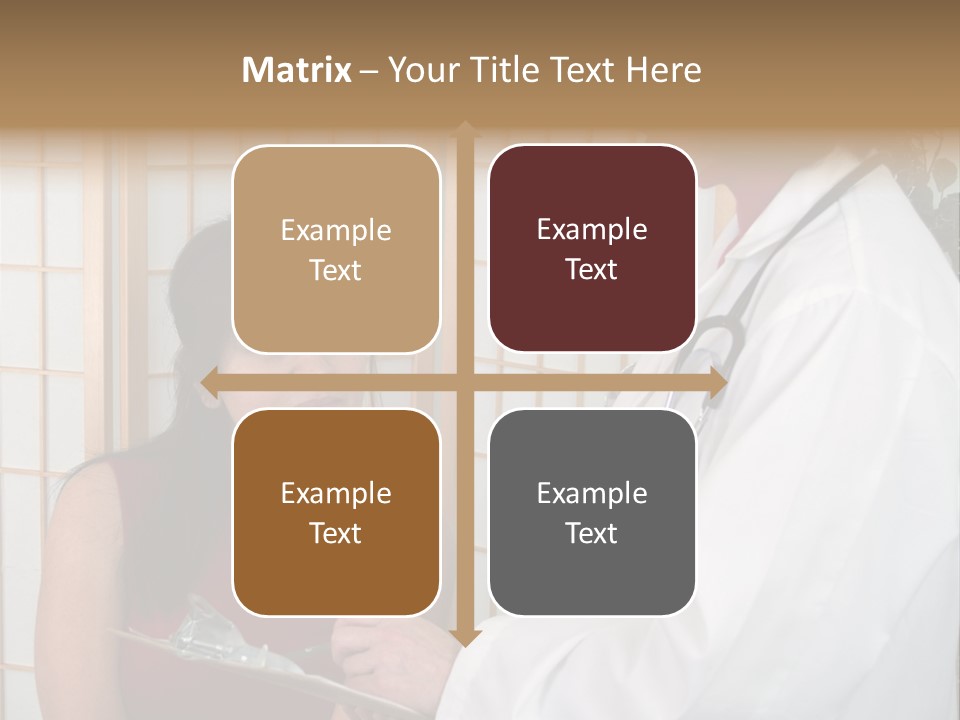 Matrix – Your Title Text Here

Example Text

Example Text

Example Text

Example Text